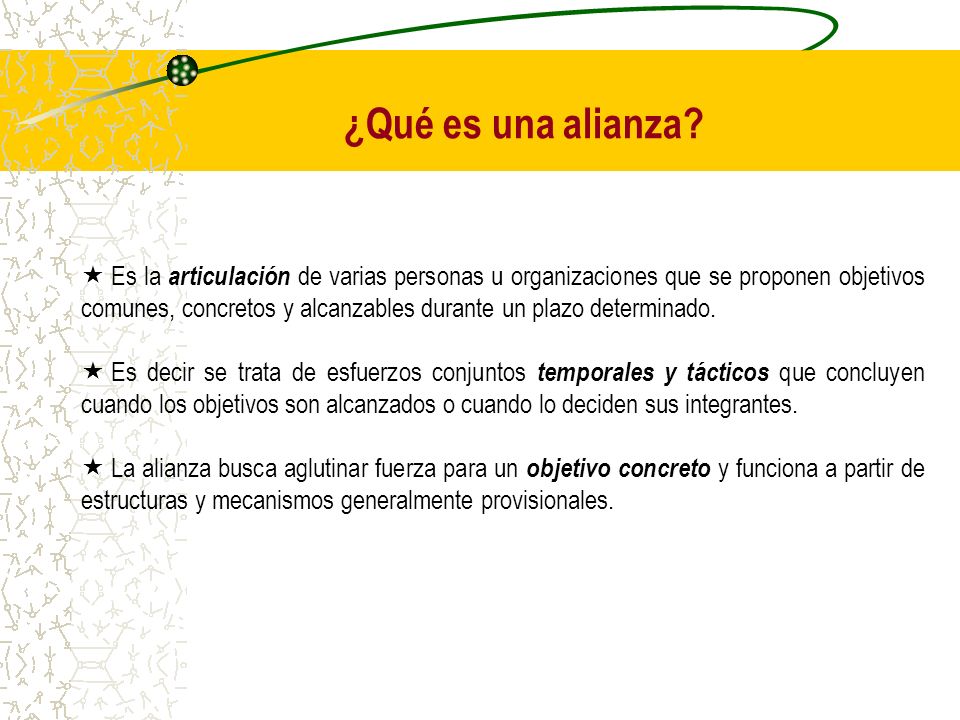 ¿Qué es una alianza?

★ Es la articulación de varias personas u organizaciones que se proponen objetivos comunes, concretos y alcanzables durante un plazo determinado.

★ Es decir se trata de esfuerzos conjuntos temporales y tácticos que concluyen cuando los objetivos son alcanzados o cuando lo deciden sus integrantes.

★ La alianza busca aglutinar fuerza para un objetivo concreto y funciona a partir de estructuras y mecanismos generalmente provisionales.